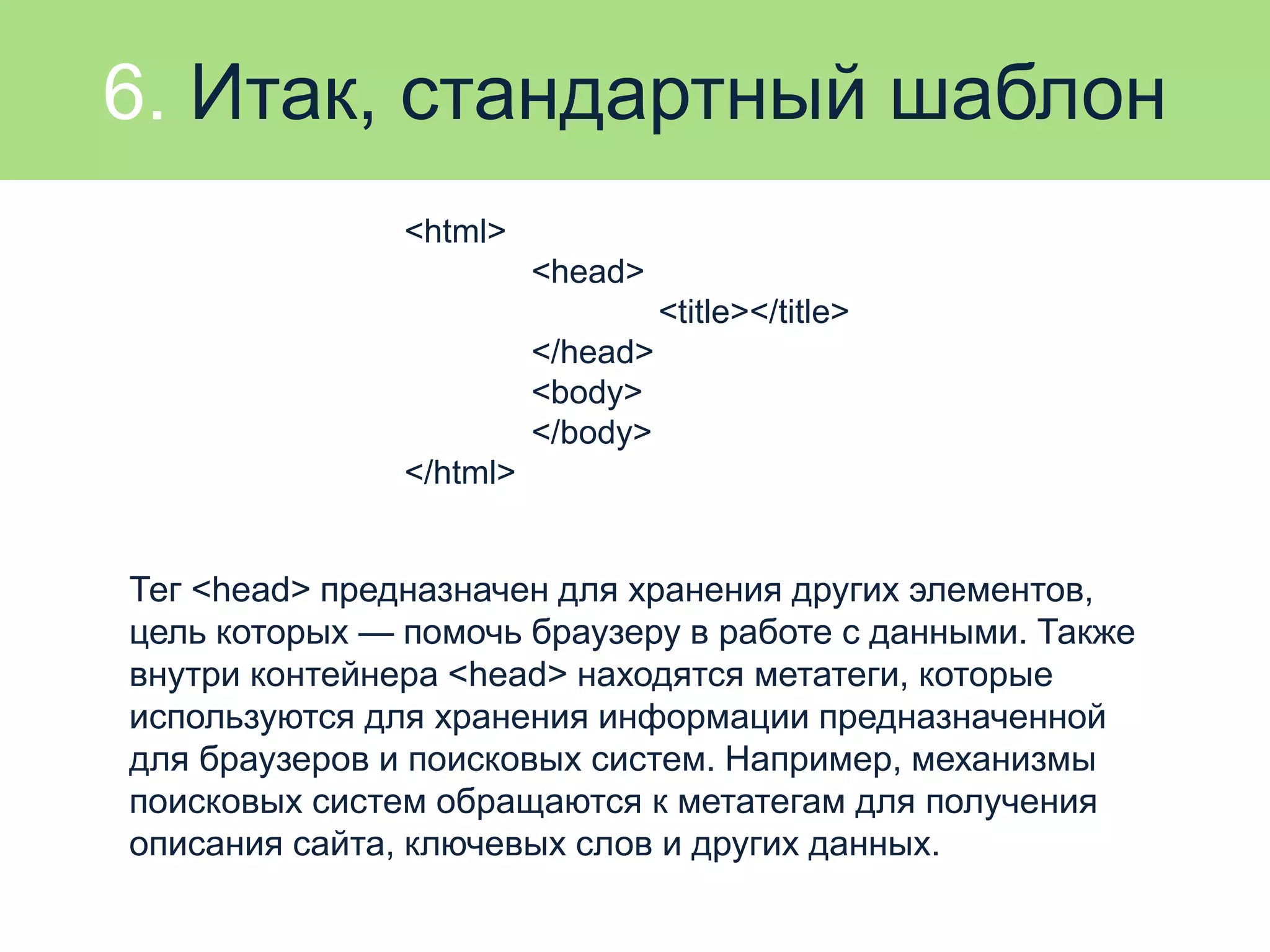 6. Итак, стандартный шаблон

<html>
<head>
<title></title>
</head>
<body>
</body>
</html>

Тег <head> предназначен для хранения других элементов, цель которых — помочь браузеру в работе с данными. Также внутри контейнера <head> находятся метатеги, которые используются для хранения информации предназначенной для браузеров и поисковых систем. Например, механизмы поисковых систем обращаются к метатегам для получения описания сайта, ключевых слов и других данных.